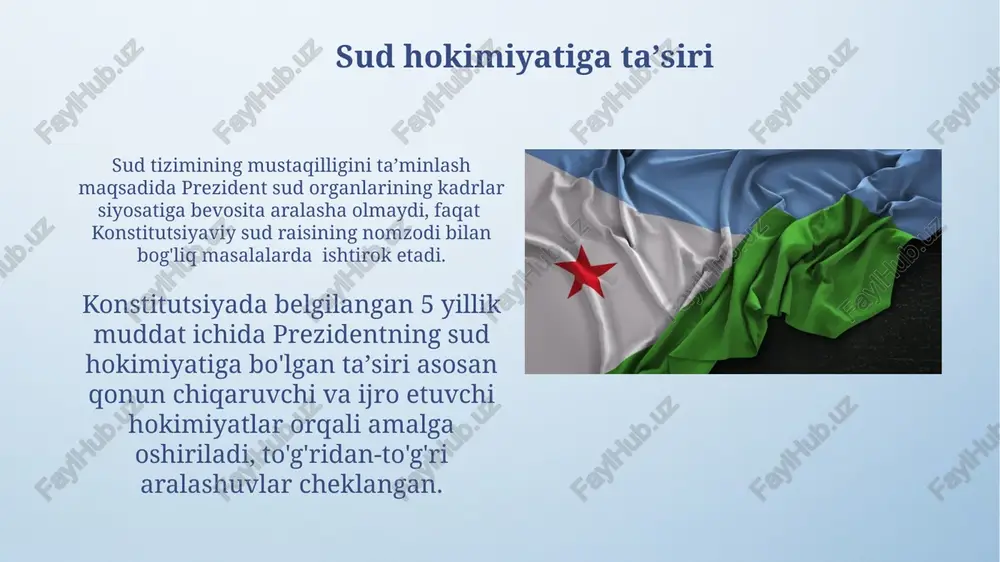 Sud hokimiyatiga ta’siri

Sud tizimining mustaqilligini ta’minlash maqsadida Prezident sud organlarining kadrlar siyosatiga bevosita aralasha olmaydi, faqat Konstitutsiyaviy sud raisining nomzodi bilan bog'liq masalalarda ishtirok etadi.

Konstitutsiyada belgilangan 5 yillik muddat ichida Prezidentning sud hokimiyatiga bo'lgan ta’siri asosan qonun chiqaruvchi va ijro etuvchi hokimiyatlar orqali amalga oshiriladi, to'g'ridan-to'g'ri aralashuvlar cheklangan.

FaylHub.uz